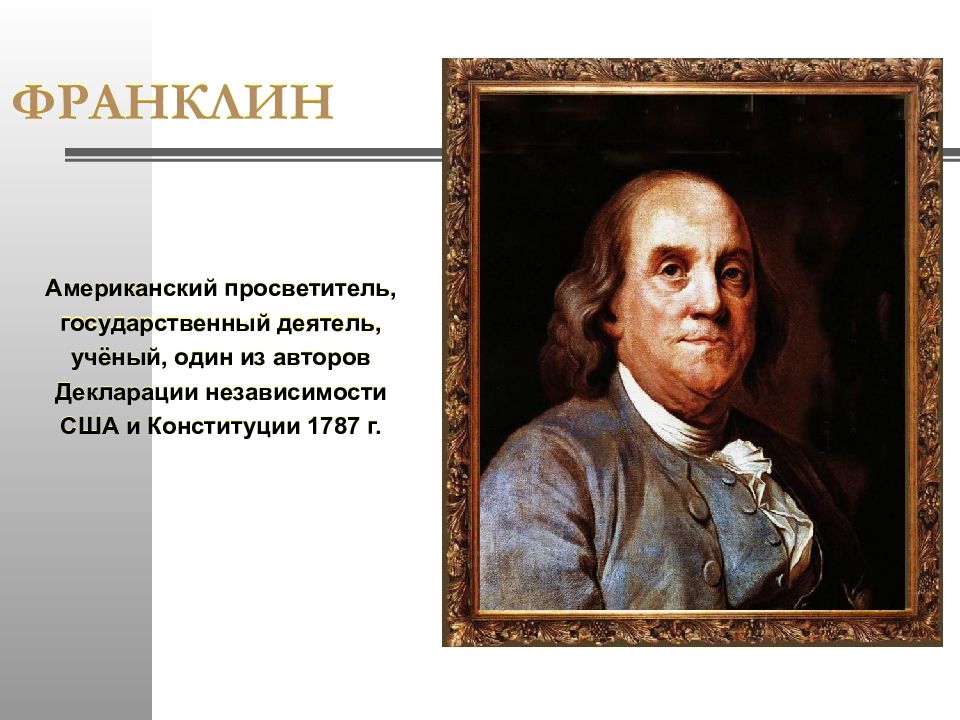 ФРАНКЛИН

Американский просветитель, государственный деятель, учёный, один из авторов Декларации независимости США и Конституции 1787 г.